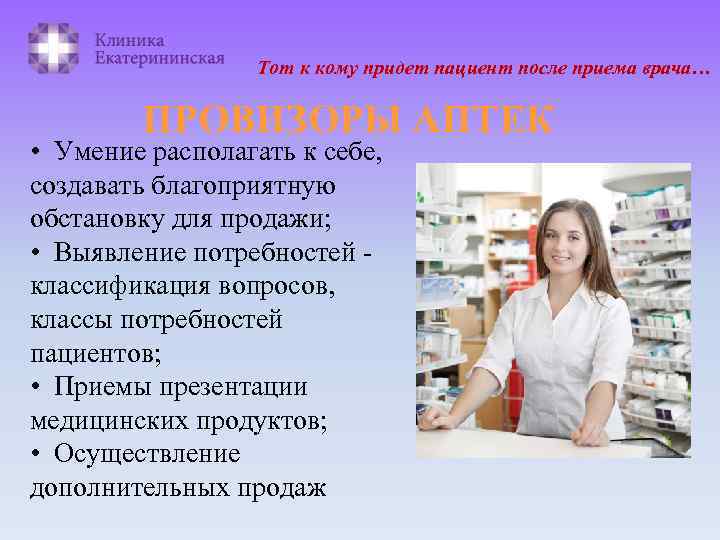 Клиника Екатерининская

Тот к кому придет пациент после приема врача…

ПРОВИЗОРЫ АПТЕК

• Умение располагать к себе, создавать благоприятную обстановку для продажи;
• Выявление потребностей - классификация вопросов, классы потребностей пациентов;
• Приемы презентации медицинских продуктов;
• Осуществление дополнительных продаж